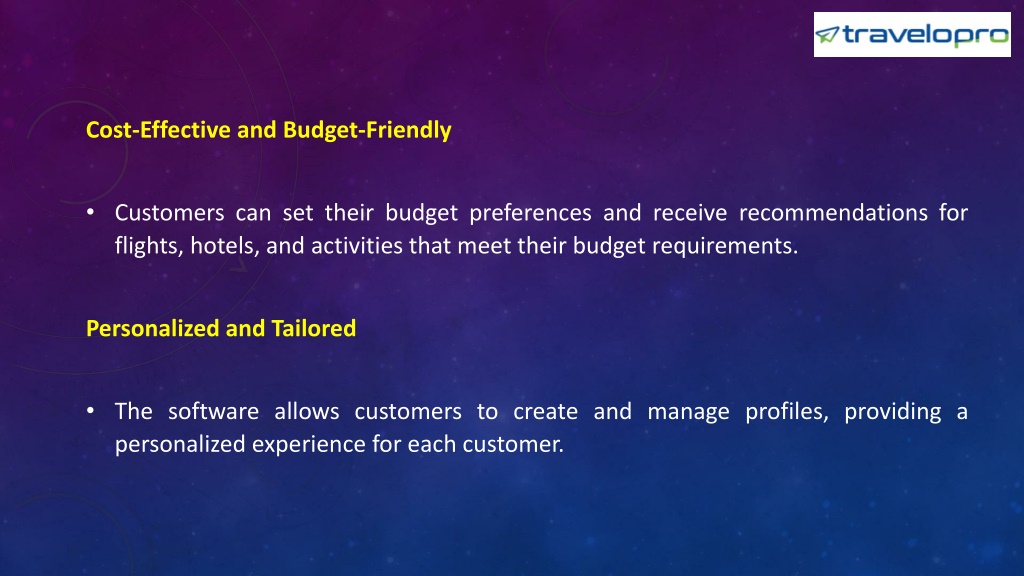 travelopro

Cost-Effective and Budget-Friendly

• Customers can set their budget preferences and receive recommendations for flights, hotels, and activities that meet their budget requirements.

Personalized and Tailored

• The software allows customers to create and manage profiles, providing a personalized experience for each customer.